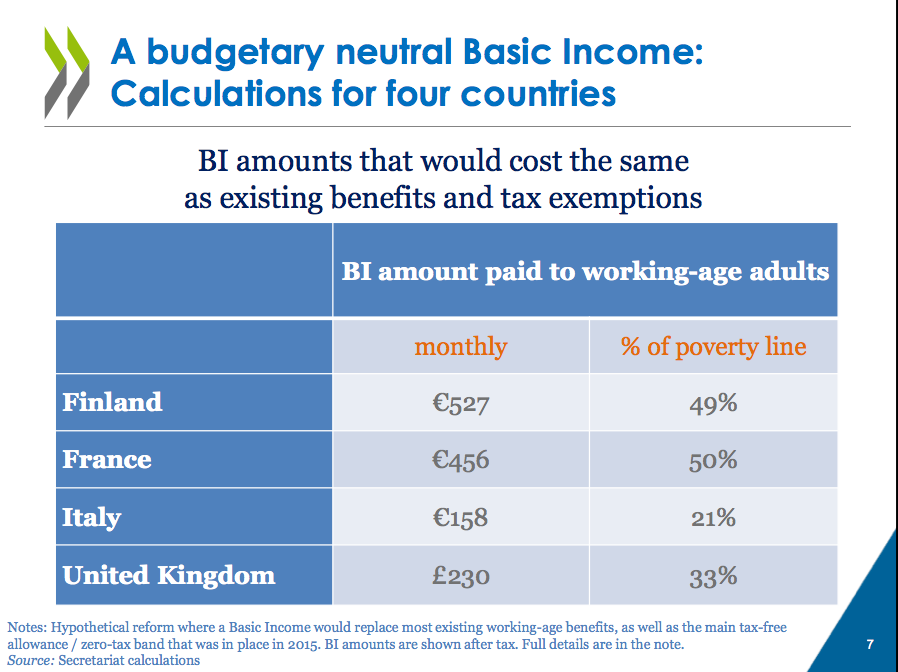 A budgetary neutral Basic Income: Calculations for four countries

BI amounts that would cost the same as existing benefits and tax exemptions

| | BI amount paid to working-age adults | |
|---|---|---|
| | monthly | % of poverty line |
| Finland | €527 | 49% |
| France | €456 | 50% |
| Italy | €158 | 21% |
| United Kingdom | £230 | 33% |

Notes: Hypothetical reform where a Basic Income would replace most existing working-age benefits, as well as the main tax-free allowance / zero-tax band that was in place in 2015. BI amounts are shown after tax. Full details are in the note.
Source: Secretariat calculations

7